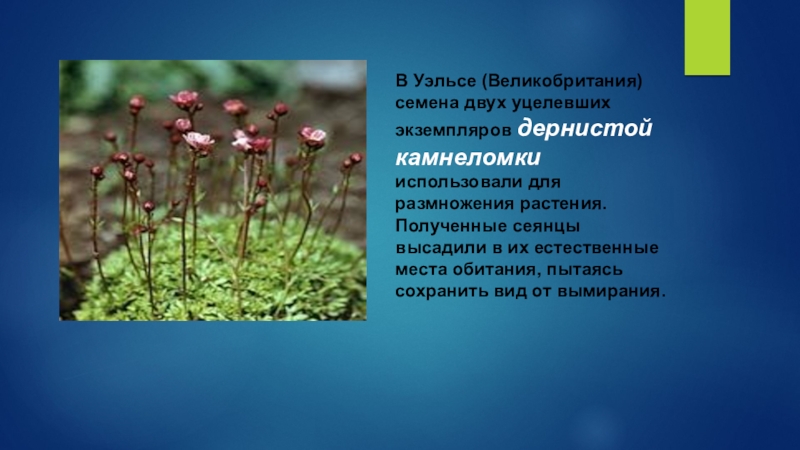 В Уэльсе (Великобритания) семена двух уцелевших экземпляров дернистой камнеломки использовали для размножения растения. Полученные сеянцы высадили в их естественные места обитания, пытаясь сохранить вид от вымирания.